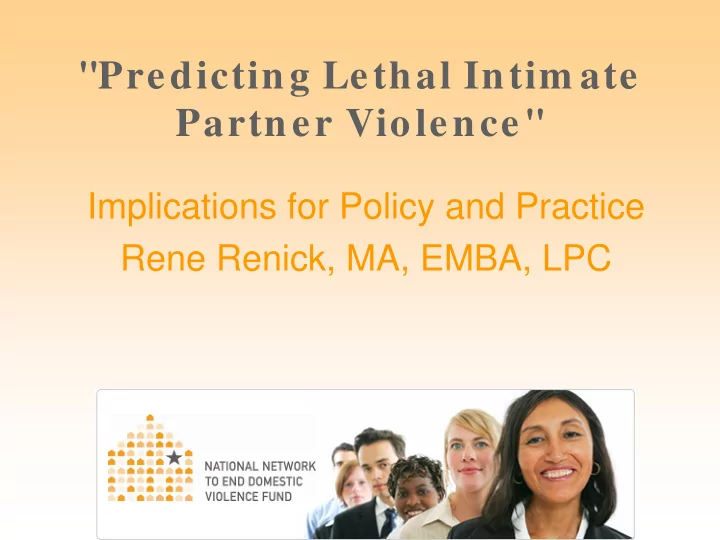 "Predicting Lethal Intimate Partner Violence"

Implications for Policy and Practice
Rene Renick, MA, EMBA, LPC

NATIONAL NETWORK TO END DOMESTIC VIOLENCE FUND